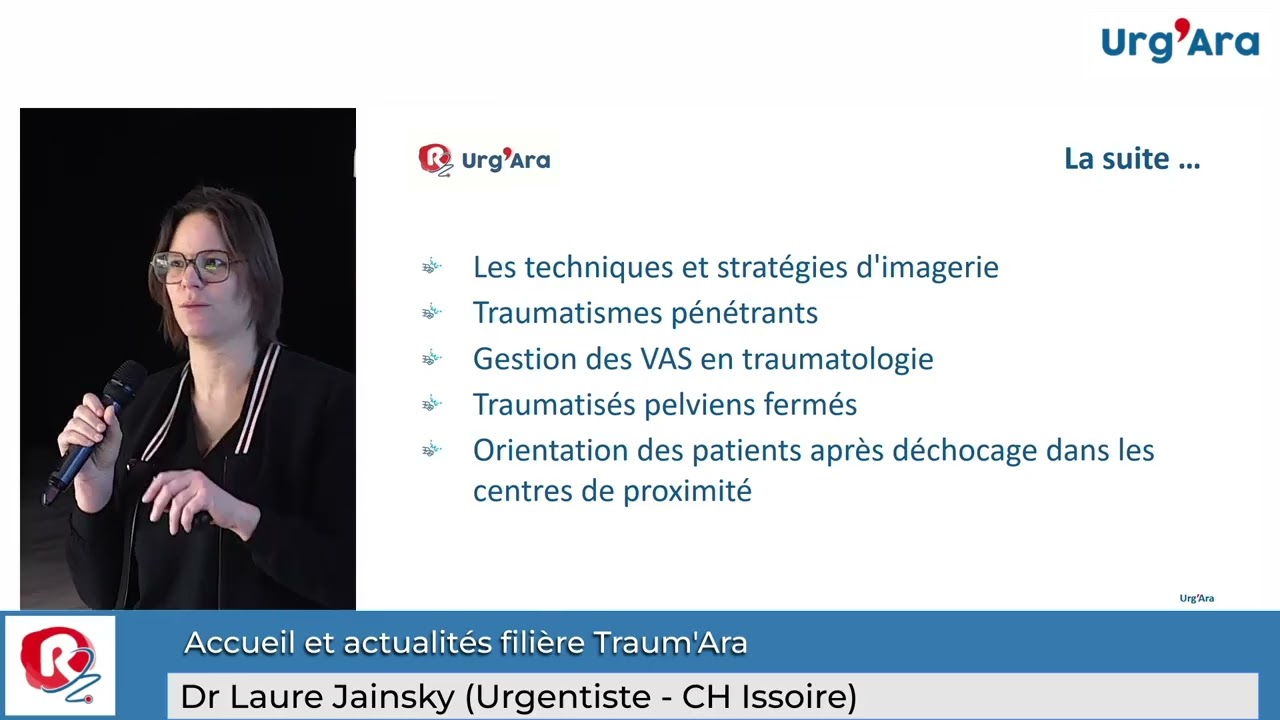 Urg'Ara

Urg'Ara

La suite …

Les techniques et stratégies d'imagerie
Traumatismes pénétrants
Gestion des VAS en traumatologie
Traumatisés pelviens fermés
Orientation des patients après déchocage dans les centres de proximité

Urg'Ara

Accueil et actualités filière Traum'Ara
Dr Laure Jainsky (Urgentiste - CH Issoire)